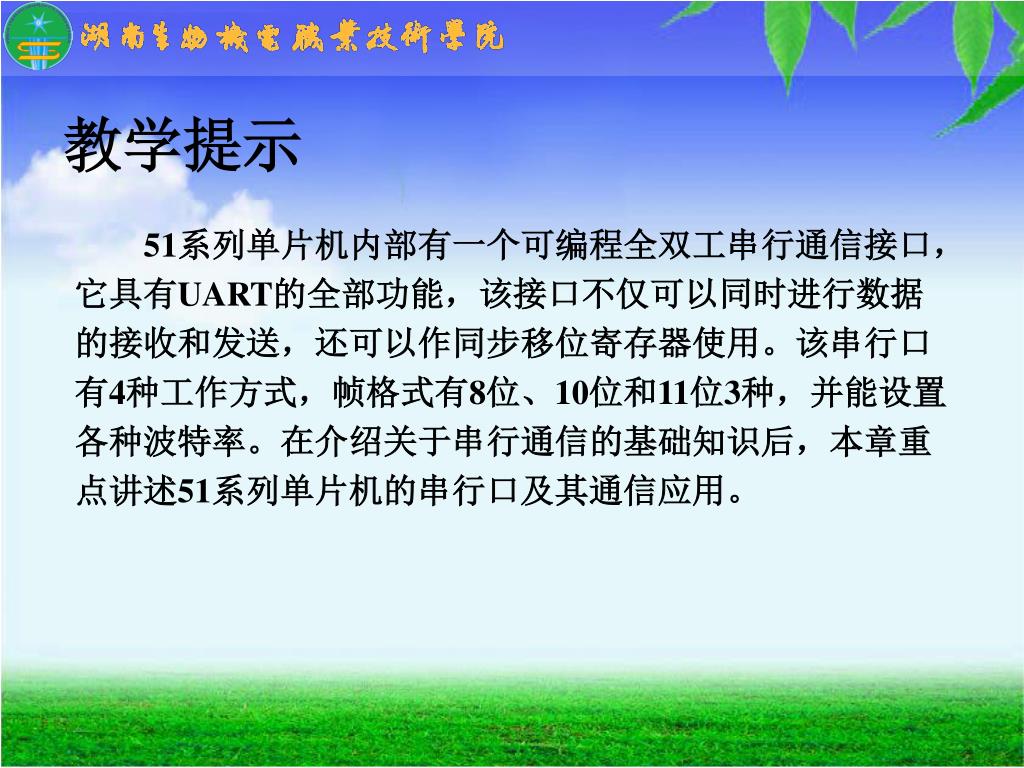 湖南生物机电职业技术学院

教学提示

51系列单片机内部有一个可编程全双工串行通信接口，它具有UART的全部功能，该接口不仅可以同时进行数据的接收和发送，还可以作同步移位寄存器使用。该串行口有4种工作方式，帧格式有8位、10位和11位3种，并能设置各种波特率。在介绍关于串行通信的基础知识后，本章重点讲述51系列单片机的串行口及其通信应用。